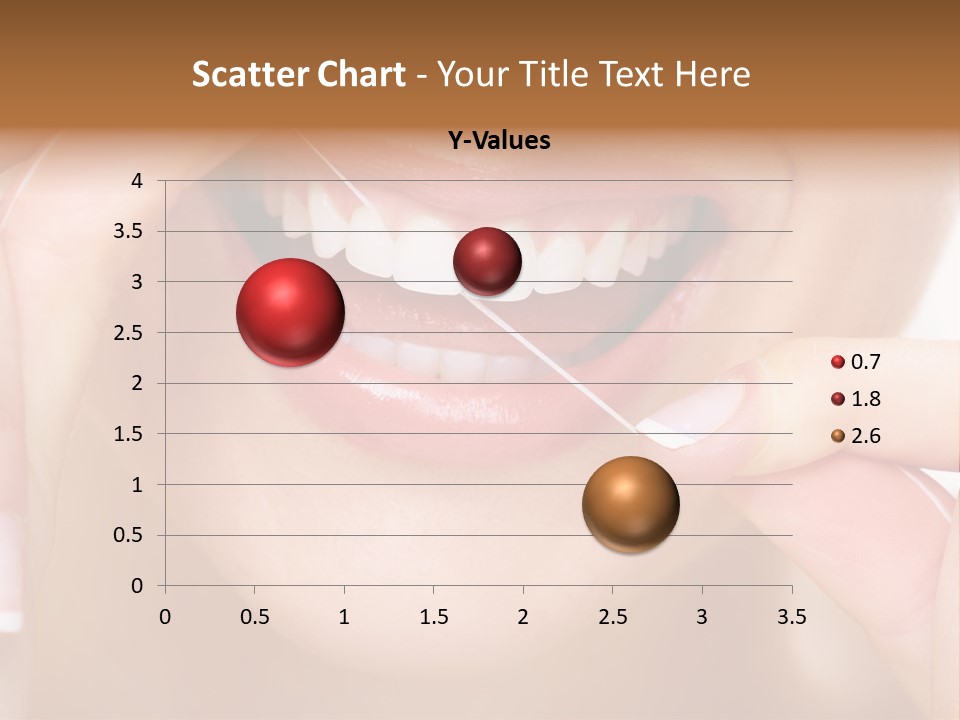 Scatter Chart - Your Title Text Here

Y-Values

4
3.5
3
2.5
2
1.5
1
0.5
0

0 0.5 1 1.5 2 2.5 3 3.5

0.7
1.8
2.6